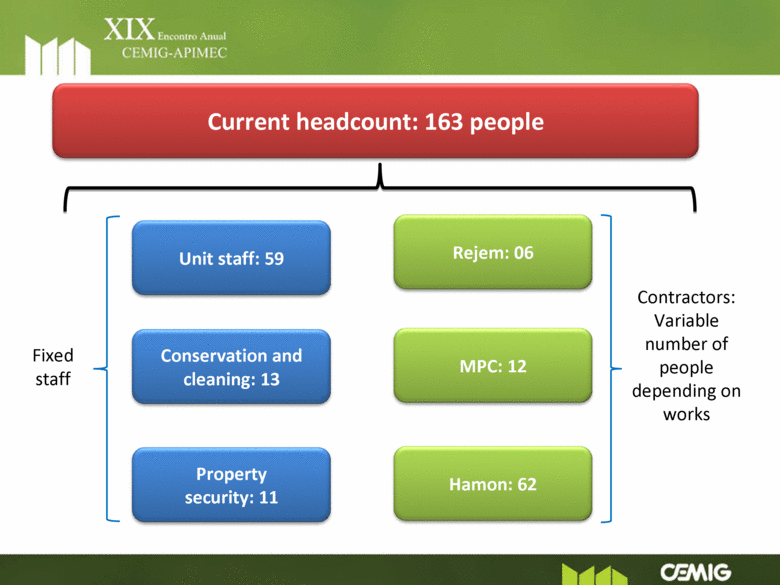 XIX Encontro Anual
CEMIG-APIMEC

Current headcount: 163 people

Fixed staff

Unit staff: 59

Conservation and cleaning: 13

Property security: 11

Rejem: 06

MPC: 12

Hamon: 62

Contractors: Variable number of people depending on works

CEMIG